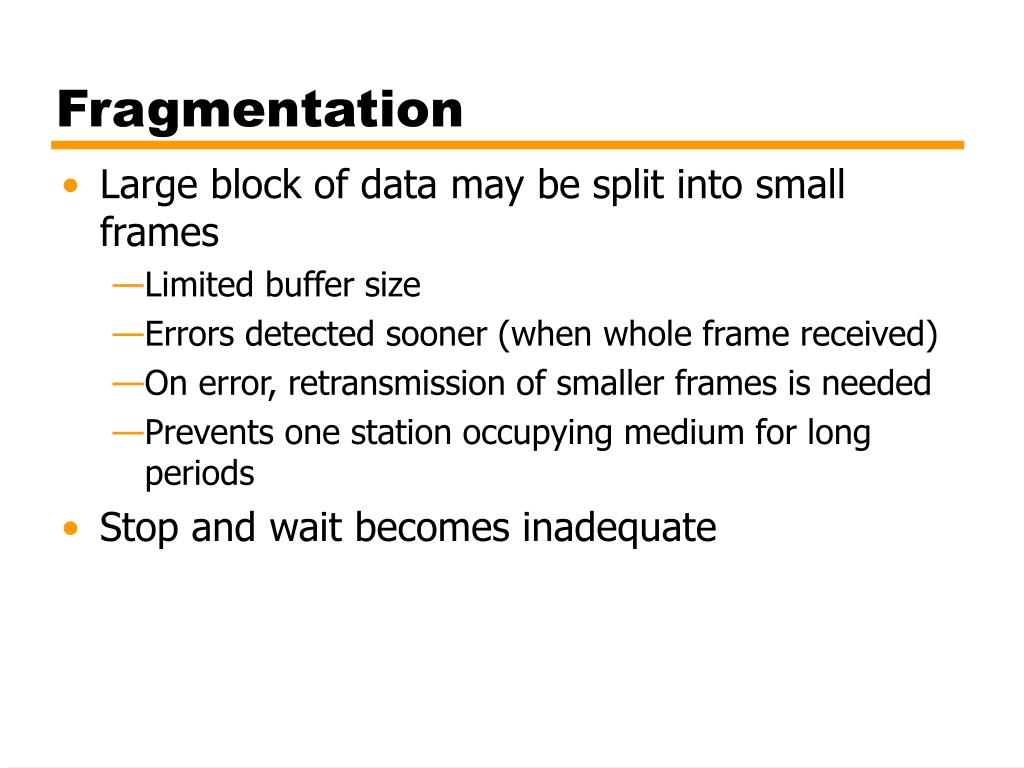 Fragmentation

• Large block of data may be split into small frames
—Limited buffer size
—Errors detected sooner (when whole frame received)
—On error, retransmission of smaller frames is needed
—Prevents one station occupying medium for long periods
• Stop and wait becomes inadequate